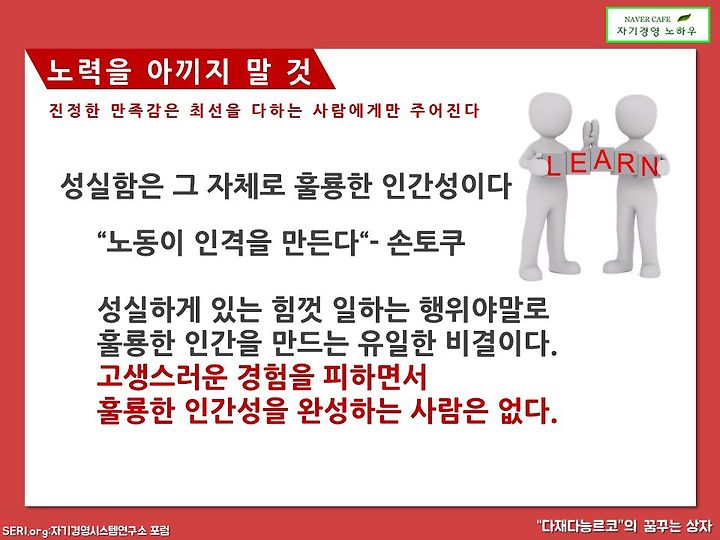 NAVER CAFE
자기경영 노하우

노력을 아끼지 말 것

진정한 만족감은 최선을 다하는 사람에게만 주어진다

LEARN

성실함은 그 자체로 훌륭한 인간성이다

“노동이 인격을 만든다“- 손토쿠

성실하게 있는 힘껏 일하는 행위야말로 훌륭한 인간을 만드는 유일한 비결이다.
고생스러운 경험을 피하면서 훌륭한 인간성을 완성하는 사람은 없다.

SERI.org:자기경영시스템연구소 포럼

"다재다능르코"의 꿈꾸는 상자